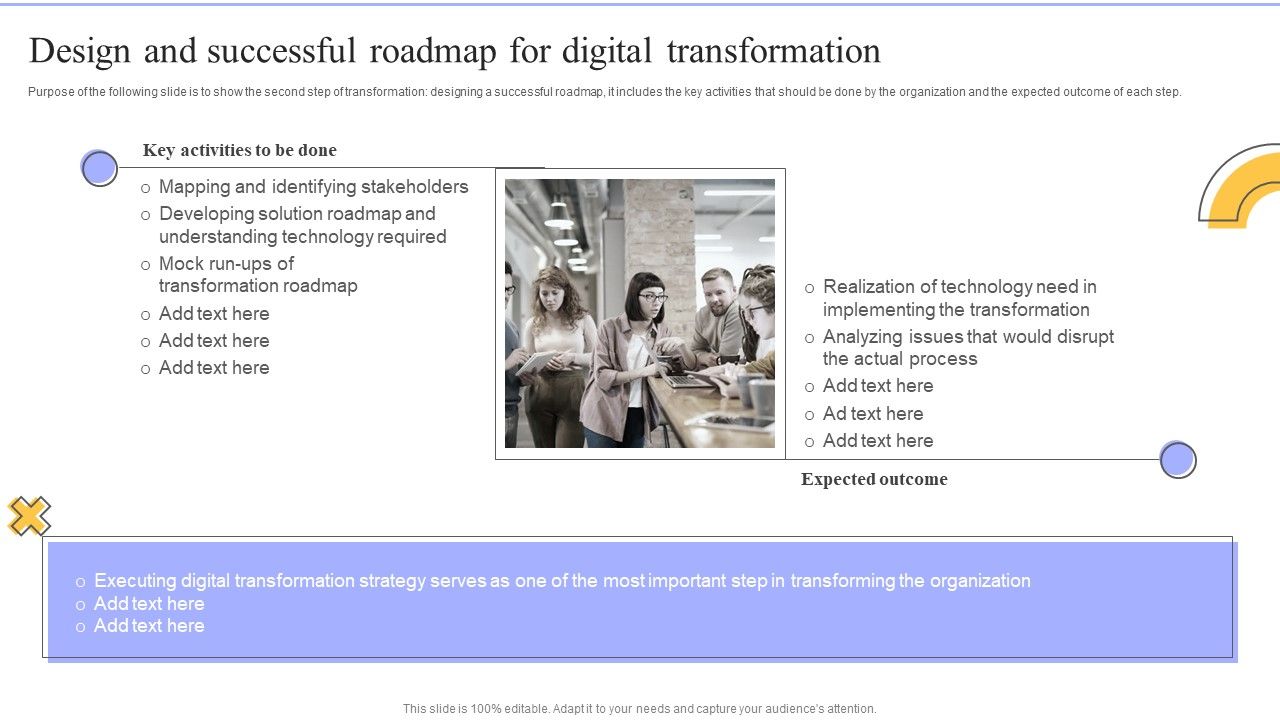 Design and successful roadmap for digital transformation

Purpose of the following slide is to show the second step of transformation: designing a successful roadmap, it includes the key activities that should be done by the organization and the expected outcome of each step.

Key activities to be done

o Mapping and identifying stakeholders
o Developing solution roadmap and understanding technology required
o Mock run-ups of transformation roadmap
o Add text here
o Add text here
o Add text here

o Realization of technology need in implementing the transformation
o Analyzing issues that would disrupt the actual process
o Add text here
o Ad text here
o Add text here

Expected outcome

o Executing digital transformation strategy serves as one of the most important step in transforming the organization
o Add text here
o Add text here

This slide is 100% editable. Adapt it to your needs and capture your audience's attention.